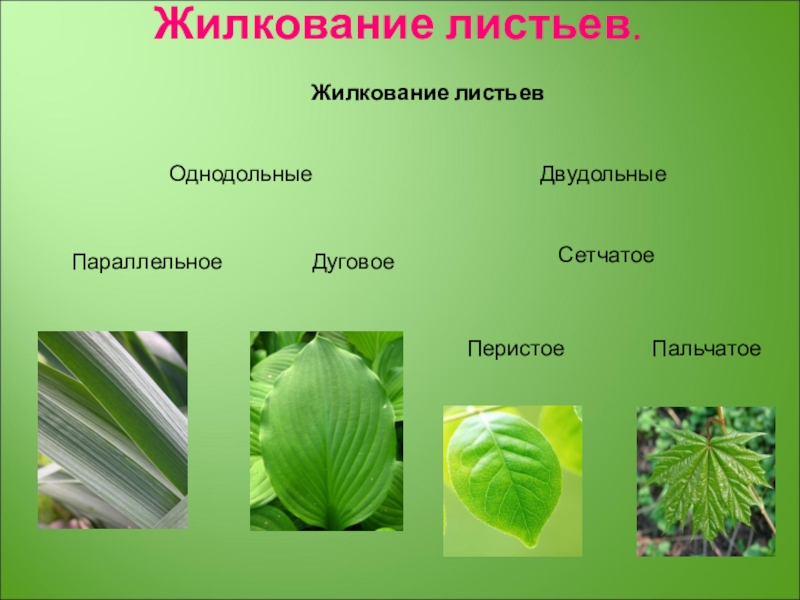 Жилкование листьев.

Жилкование листьев

Однодольные

Двудольные

Параллельное

Дуговое

Сетчатое

Перистое

Пальчатое